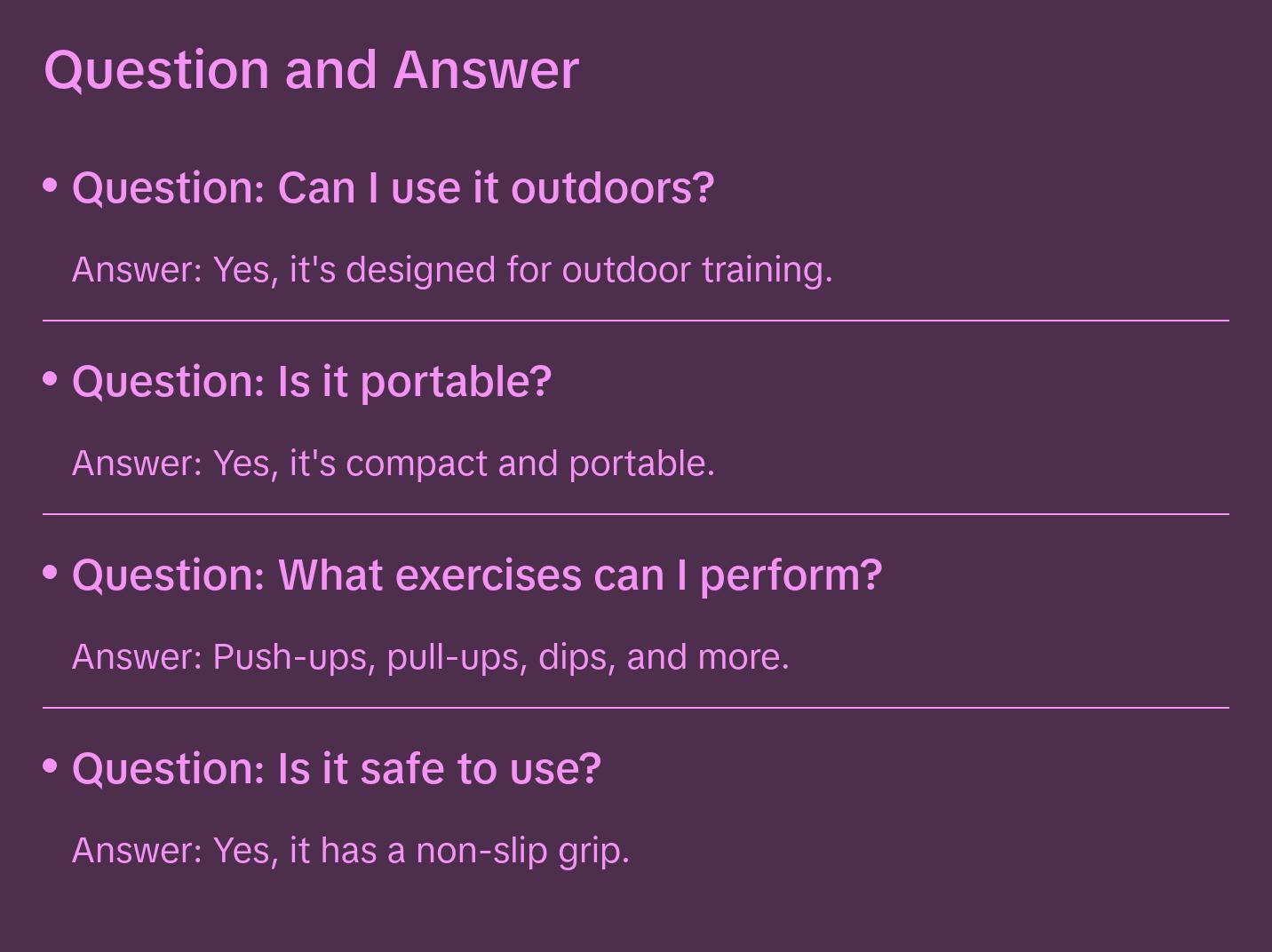 Question and Answer

• Question: Can I use it outdoors?

Answer: Yes, it's designed for outdoor training.

• Question: Is it portable?

Answer: Yes, it's compact and portable.

• Question: What exercises can I perform?

Answer: Push-ups, pull-ups, dips, and more.

• Question: Is it safe to use?

Answer: Yes, it has a non-slip grip.